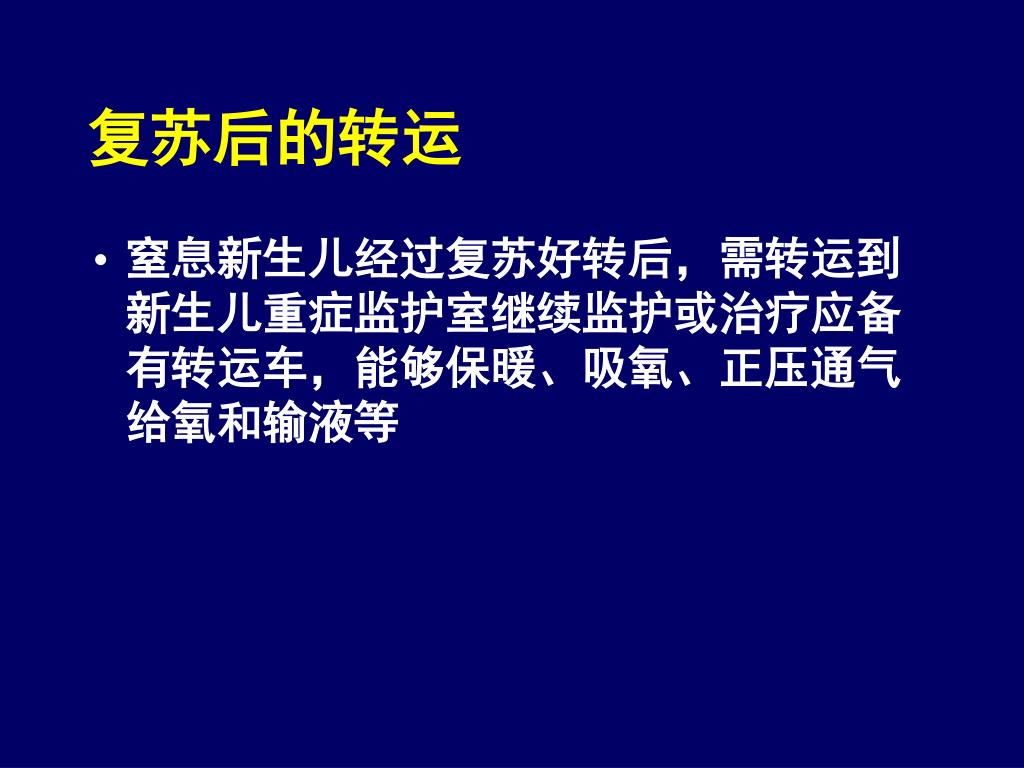 复苏后的转运

• 窒息新生儿经过复苏好转后，需转运到新生儿重症监护室继续监护或治疗应备有转运车，能够保暖、吸氧、正压通气给氧和输液等